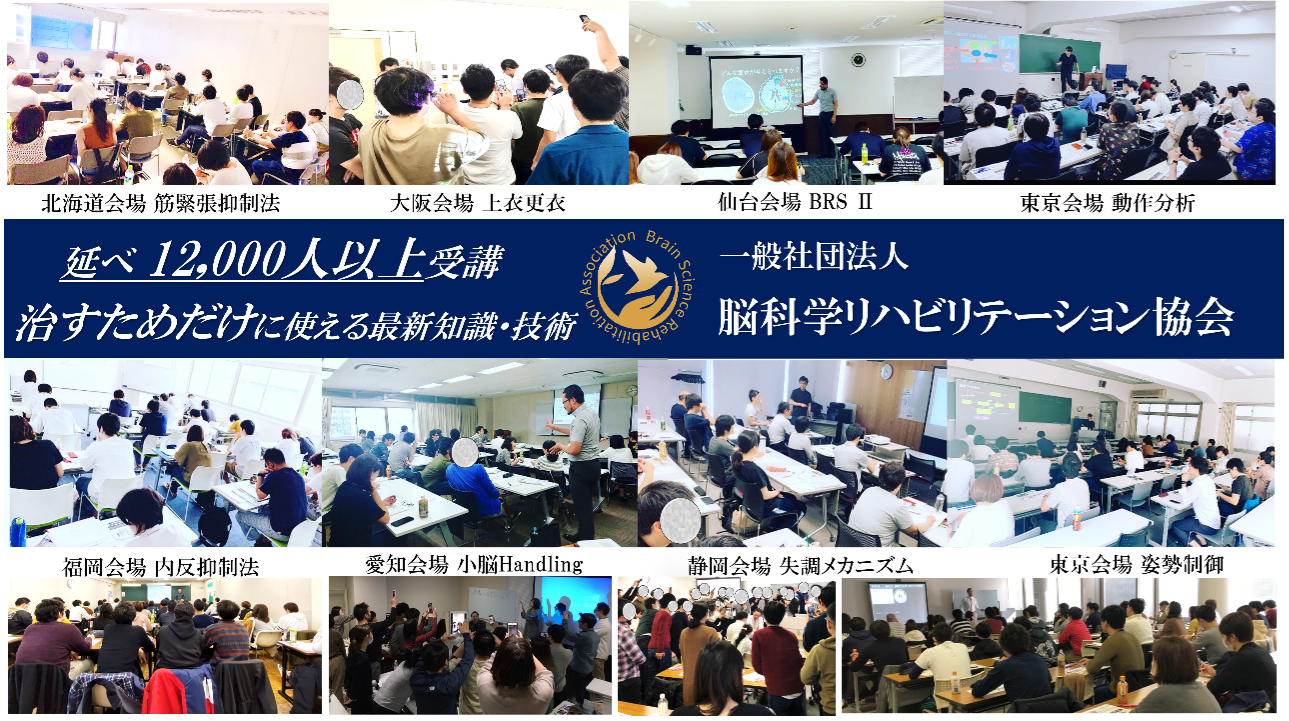 北海道会場 筋緊張抑制法

大阪会場 上衣更衣

仙台会場 BRS Ⅱ

東京会場 動作分析

延べ 12,000人以上受講

治すためだけに使える最新知識・技術

Brain Science Rehabilitation Association

一般社団法人

脳科学リハビリテーション協会

福岡会場 内反抑制法

愛知会場 小脳Handling

静岡会場 失調メカニズム

東京会場 姿勢制御